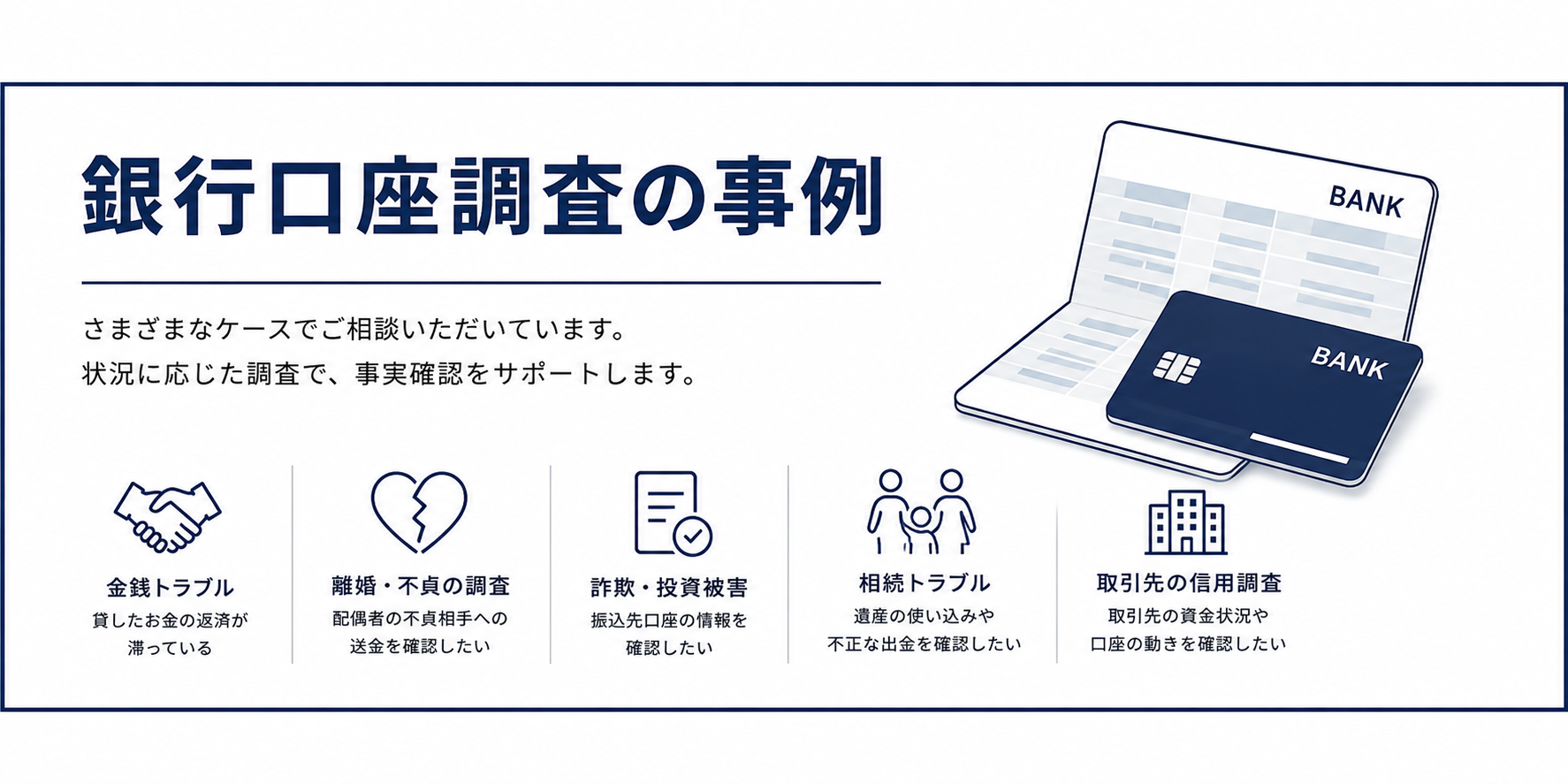 銀行口座調査の事例

さまざまなケースでご相談いただいています。
状況に応じた調査で、事実確認をサポートします。

BANK

BANK

金銭トラブル
貸したお金の返済が滞っている

離婚・不貞の調査
配偶者の不貞相手への送金を確認したい

詐欺・投資被害
振込先口座の情報を確認したい

相続トラブル
遺産の使い込みや不正な出金を確認したい

取引先の信用調査
取引先の資金状況や口座の動きを確認したい